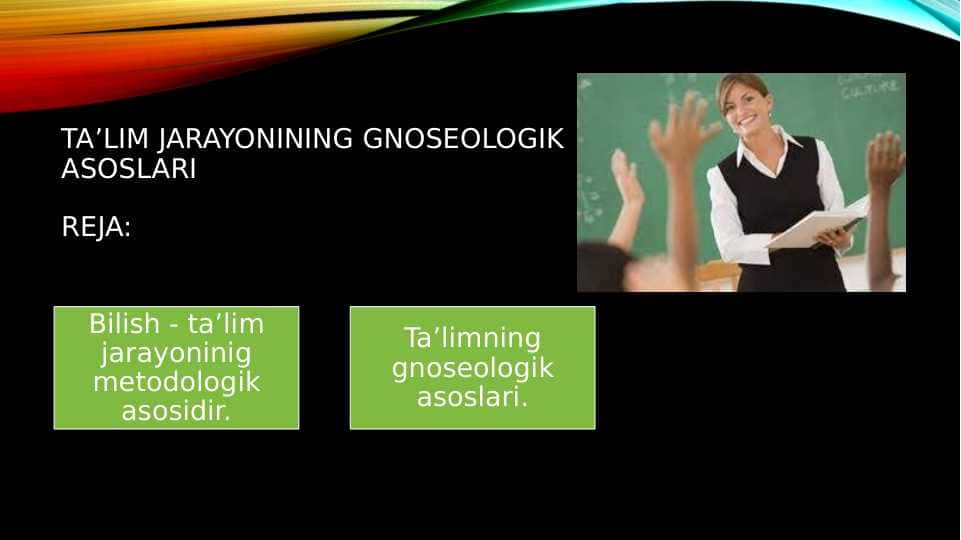 TA’LIM JARAYONINING GNOSEOLOGIK ASOSLARI

REJA:

Bilish - ta’lim jarayoninig metodologik asosidir.

Ta’limning gnoseologik asoslari.